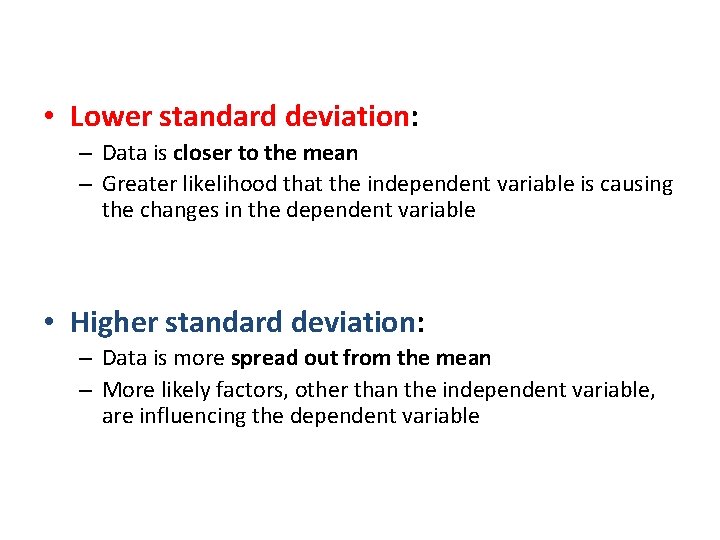 • Lower standard deviation:
– Data is closer to the mean
– Greater likelihood that the independent variable is causing the changes in the dependent variable

• Higher standard deviation:
– Data is more spread out from the mean
– More likely factors, other than the independent variable, are influencing the dependent variable